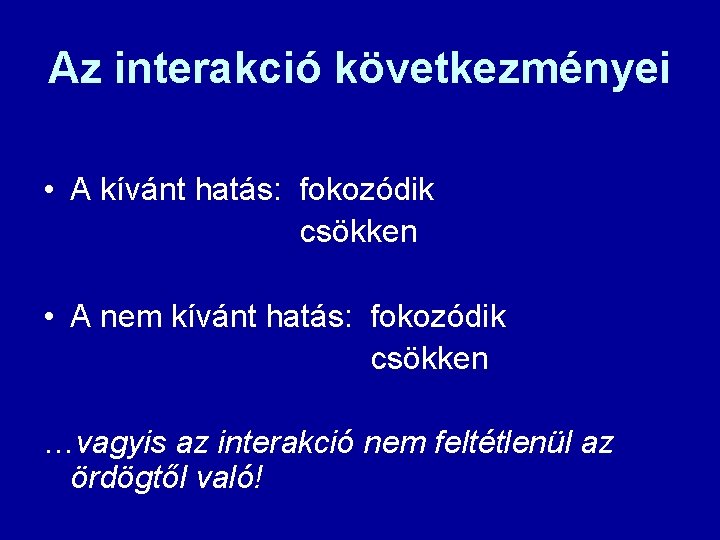 Az interakció következményei

• A kívánt hatás: fokozódik
csökken

• A nem kívánt hatás: fokozódik
csökken

…vagyis az interakció nem feltétlenül az ördögtől való!